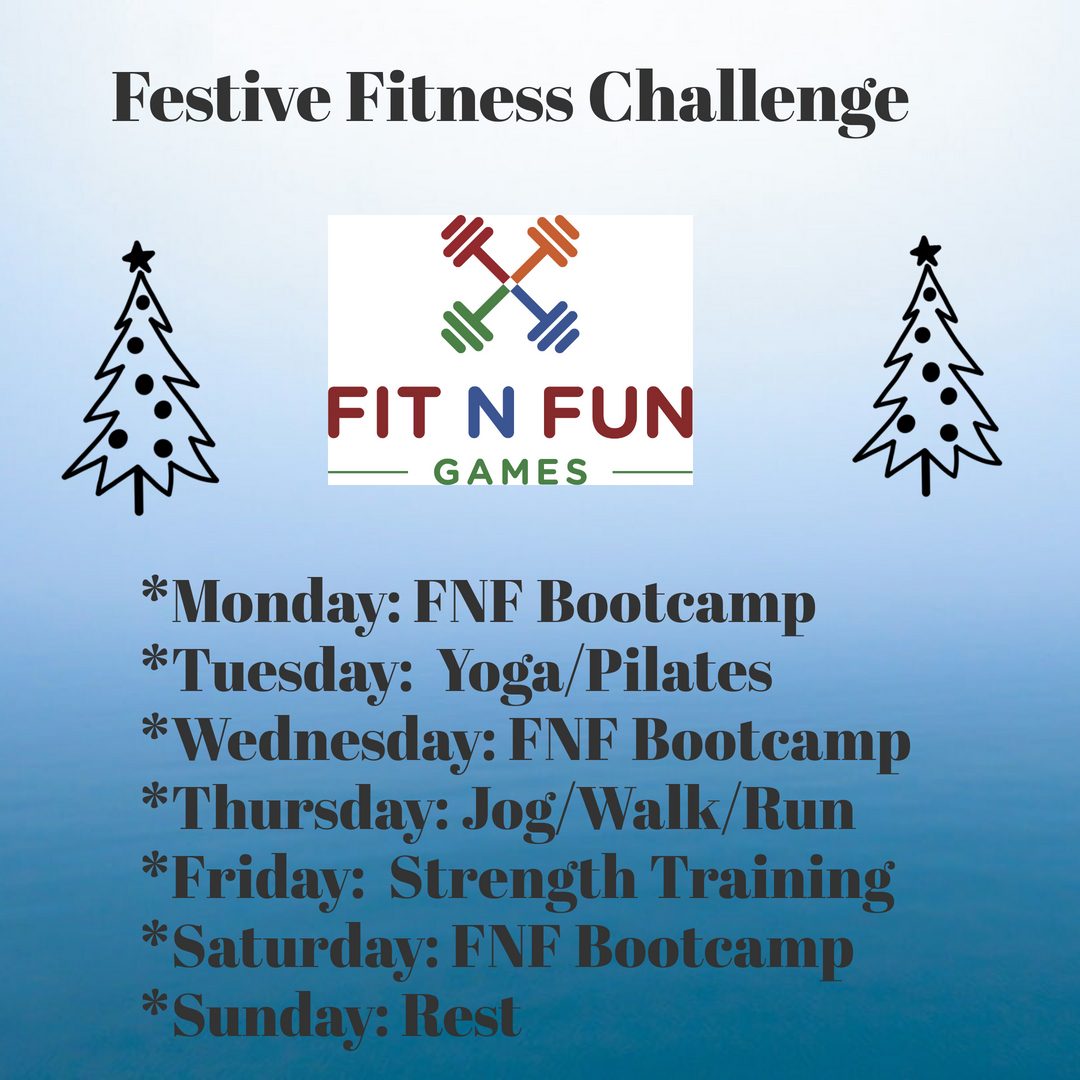 Festive Fitness Challenge

FIT N FUN
GAMES

*Monday: FNF Bootcamp
*Tuesday: Yoga/Pilates
*Wednesday: FNF Bootcamp
*Thursday: Jog/Walk/Run
*Friday: Strength Training
*Saturday: FNF Bootcamp
*Sunday: Rest